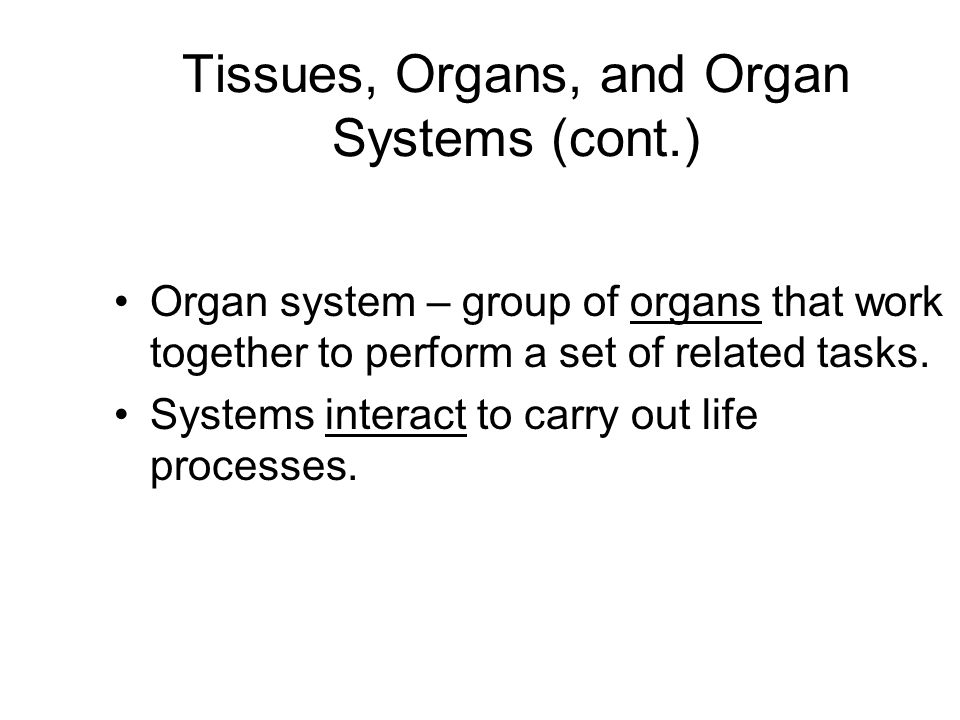 Tissues, Organs, and Organ Systems (cont.)

• Organ system – group of organs that work together to perform a set of related tasks.
• Systems interact to carry out life processes.